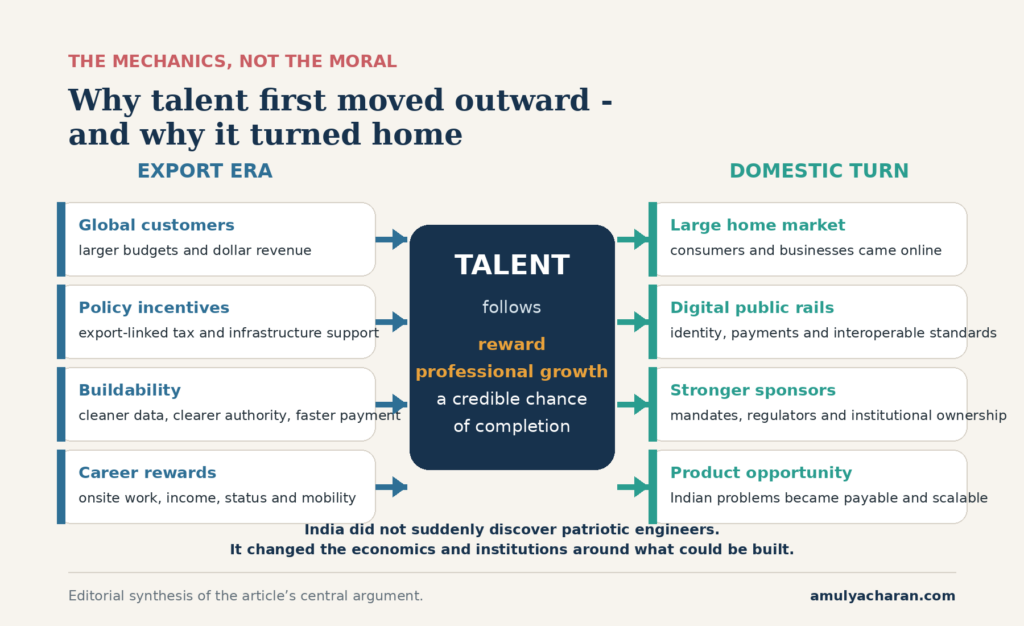 THE MECHANICS, NOT THE MORAL

Why talent first moved outward - and why it turned home

EXPORT ERA

Global customers
larger budgets and dollar revenue

Policy incentives
export-linked tax and infrastructure support

Buildability
cleaner data, clearer authority, faster payment

Career rewards
onsite work, income, status and mobility

TALENT
follows
reward
professional growth
a credible chance of completion

DOMESTIC TURN

Large home market
consumers and businesses came online

Digital public rails
identity, payments and interoperable standards

Stronger sponsors
mandates, regulators and institutional ownership

Product opportunity
Indian problems became payable and scalable

India did not suddenly discover patriotic engineers.
It changed the economics and institutions around what could be built.

Editorial synthesis of the article's central argument.

amulyacharan.com